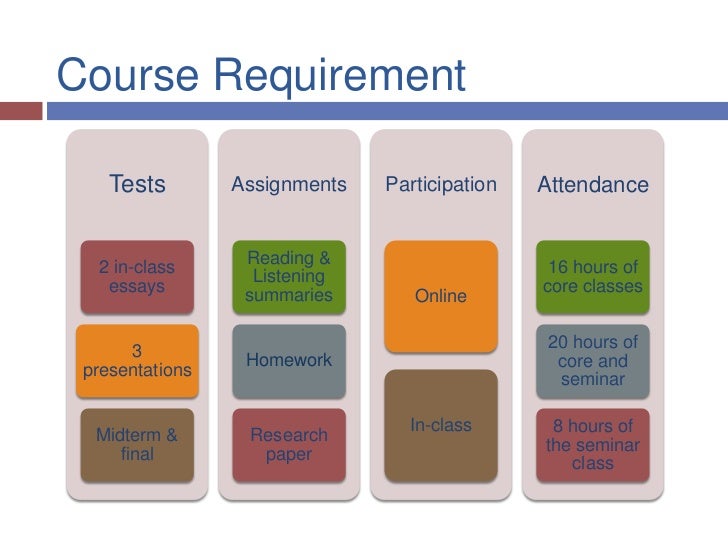 Course Requirement

Tests

2 in-class essays

3 presentations

Midterm & final

Assignments

Reading & Listening summaries

Homework

Research paper

Participation

Online

In-class

Attendance

16 hours of core classes

20 hours of core and seminar

8 hours of the seminar class